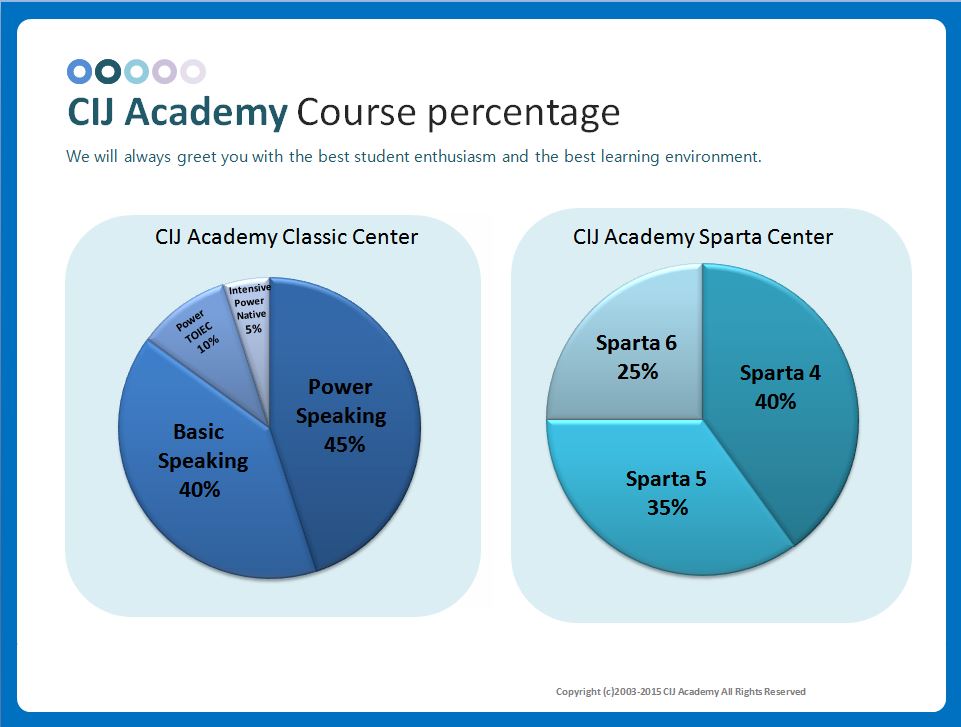 CIJ Academy Course percentage

We will always greet you with the best student enthusiasm and the best learning environment.

CIJ Academy Classic Center

Intensive Power Native 5%

Power TOIEC 10%

Power Speaking 45%

Basic Speaking 40%

CIJ Academy Sparta Center

Sparta 6 25%

Sparta 4 40%

Sparta 5 35%

Copyright (c)2003-2015 CIJ Academy All Rights Reserved